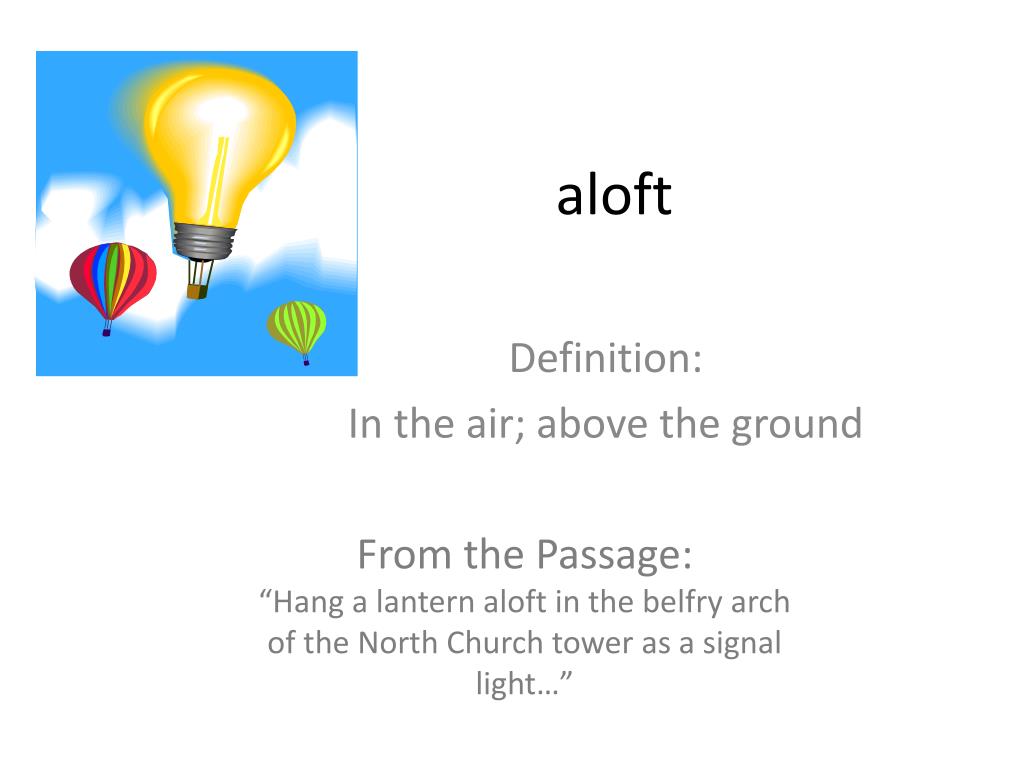 aloft

Definition:
In the air; above the ground

From the Passage:
“Hang a lantern aloft in the belfry arch of the North Church tower as a signal light…”